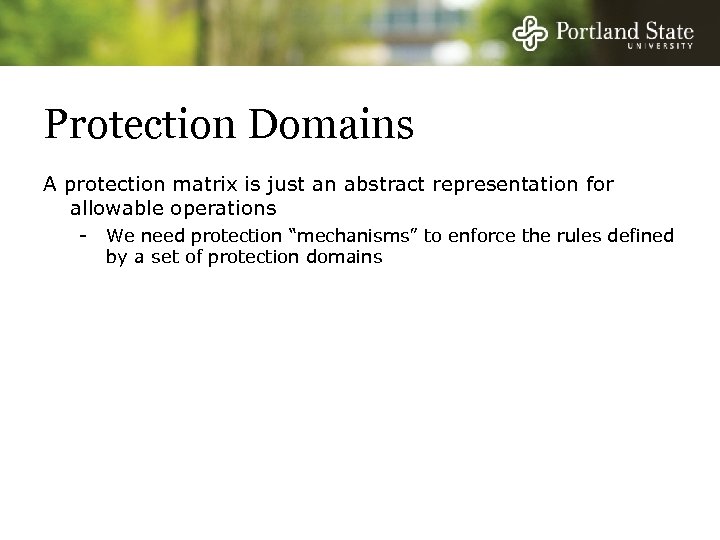 Portland State
UNIVERSITY

Protection Domains

A protection matrix is just an abstract representation for allowable operations

- We need protection “mechanisms” to enforce the rules defined by a set of protection domains